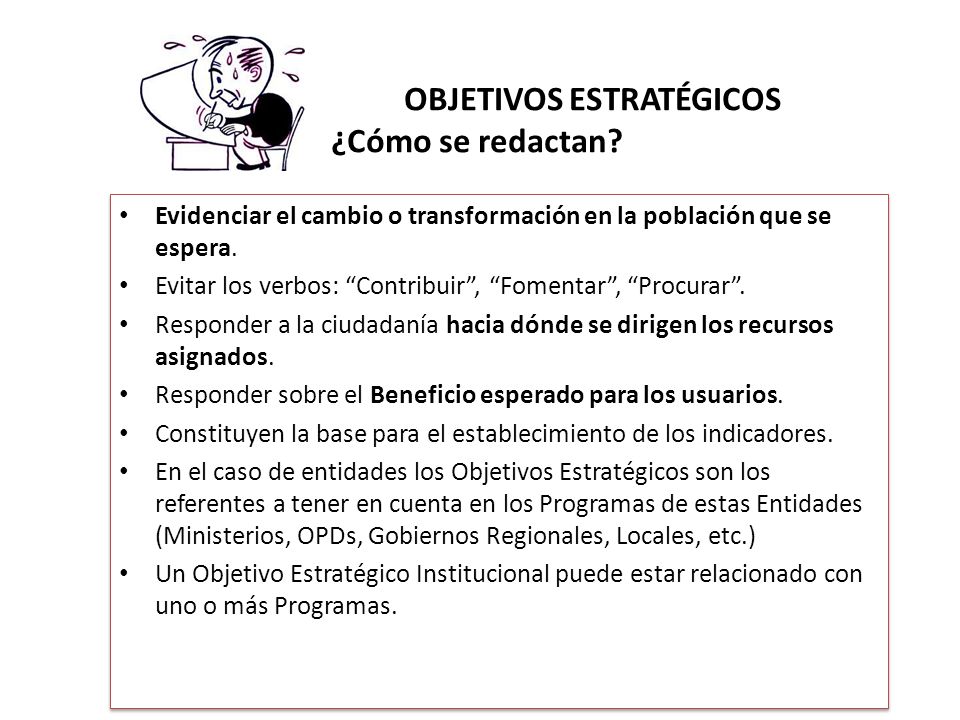 OBJETIVOS ESTRATÉGICOS
¿Cómo se redactan?

• Evidenciar el cambio o transformación en la población que se espera.
• Evitar los verbos: “Contribuir”, “Fomentar”, “Procurar”.
• Responder a la ciudadanía hacia dónde se dirigen los recursos asignados.
• Responder sobre el Beneficio esperado para los usuarios.
• Constituyen la base para el establecimiento de los indicadores.
• En el caso de entidades los Objetivos Estratégicos son los referentes a tener en cuenta en los Programas de estas Entidades (Ministerios, OPDs, Gobiernos Regionales, Locales, etc.)
• Un Objetivo Estratégico Institucional puede estar relacionado con uno o más Programas.